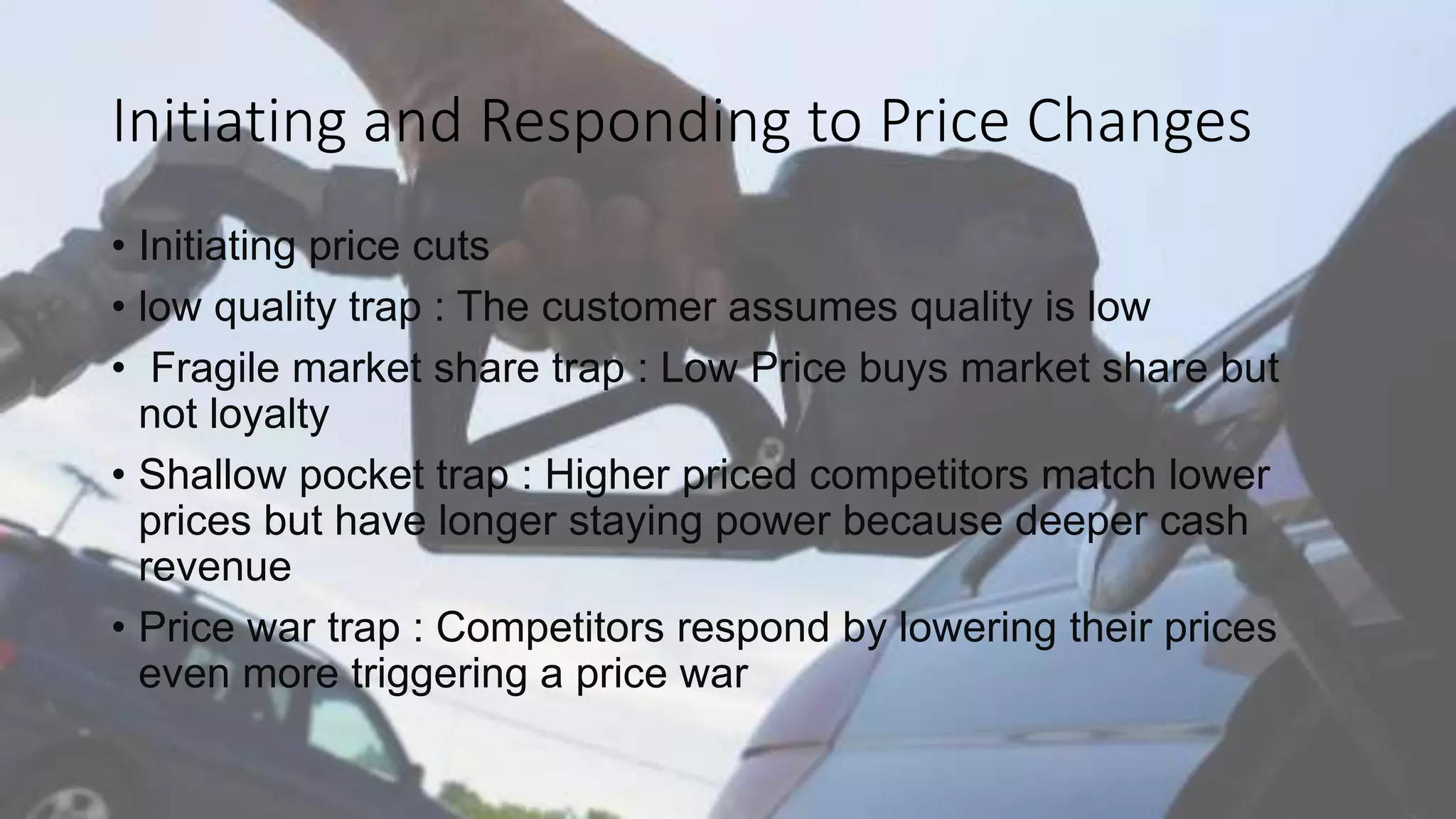 Initiating and Responding to Price Changes

• Initiating price cuts
• low quality trap : The customer assumes quality is low
• Fragile market share trap : Low Price buys market share but not loyalty
• Shallow pocket trap : Higher priced competitors match lower prices but have longer staying power because deeper cash revenue
• Price war trap : Competitors respond by lowering their prices even more triggering a price war